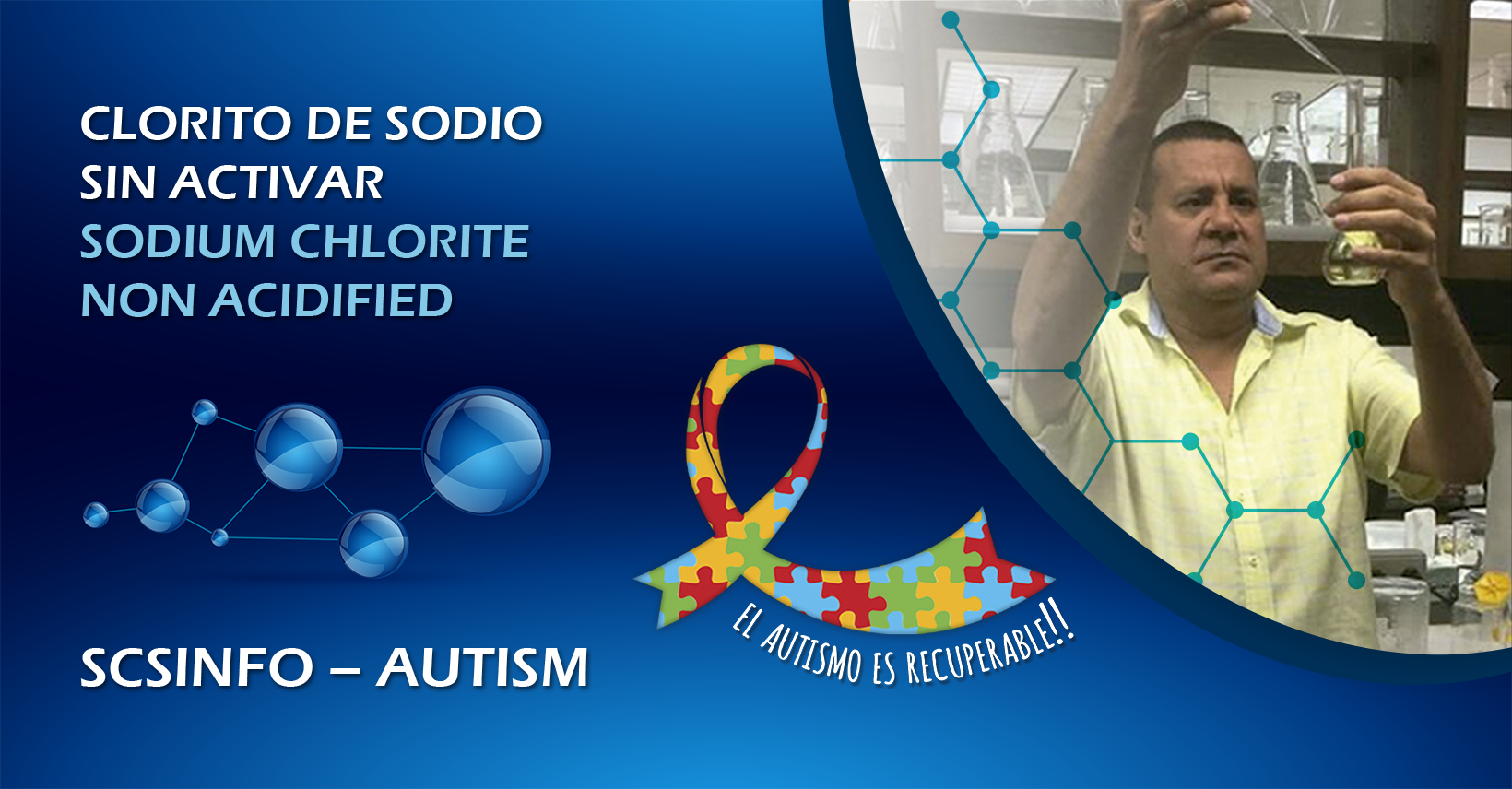 CLORITO DE SODIO
SIN ACTIVAR
SODIUM CHLORITE
NON ACIDIFIED

SCSINFO – AUTISM

EL AUTISMO ES RECUPERABLE!!